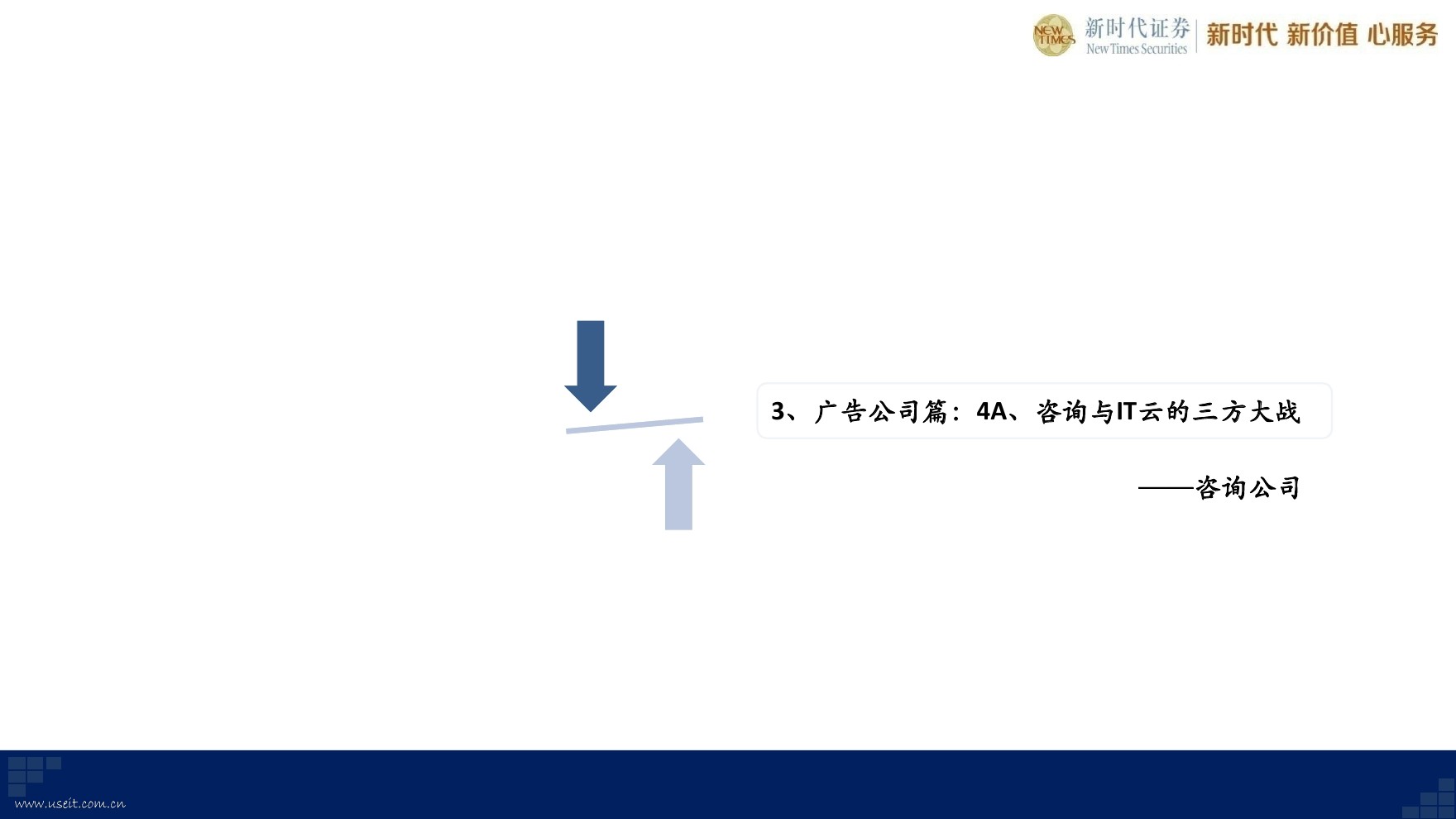 NEW TIMES 新时代证券 New Times Securities 新时代 新价值 心服务

3、广告公司篇：4A、咨询与IT云的三方大战

——咨询公司

www.useit.com.cn